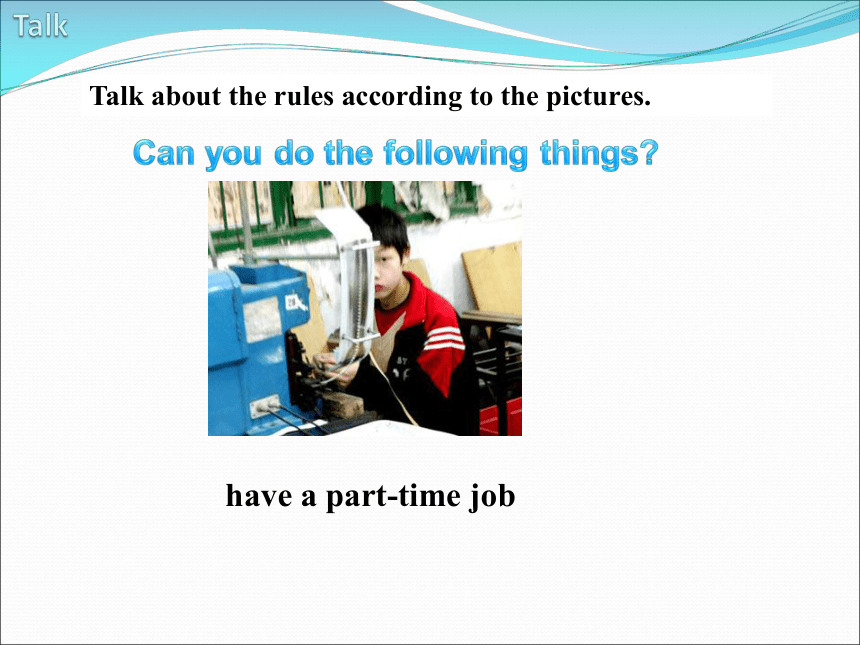 Talk

Talk about the rules according to the pictures.

Can you do the following things?

have a part-time job